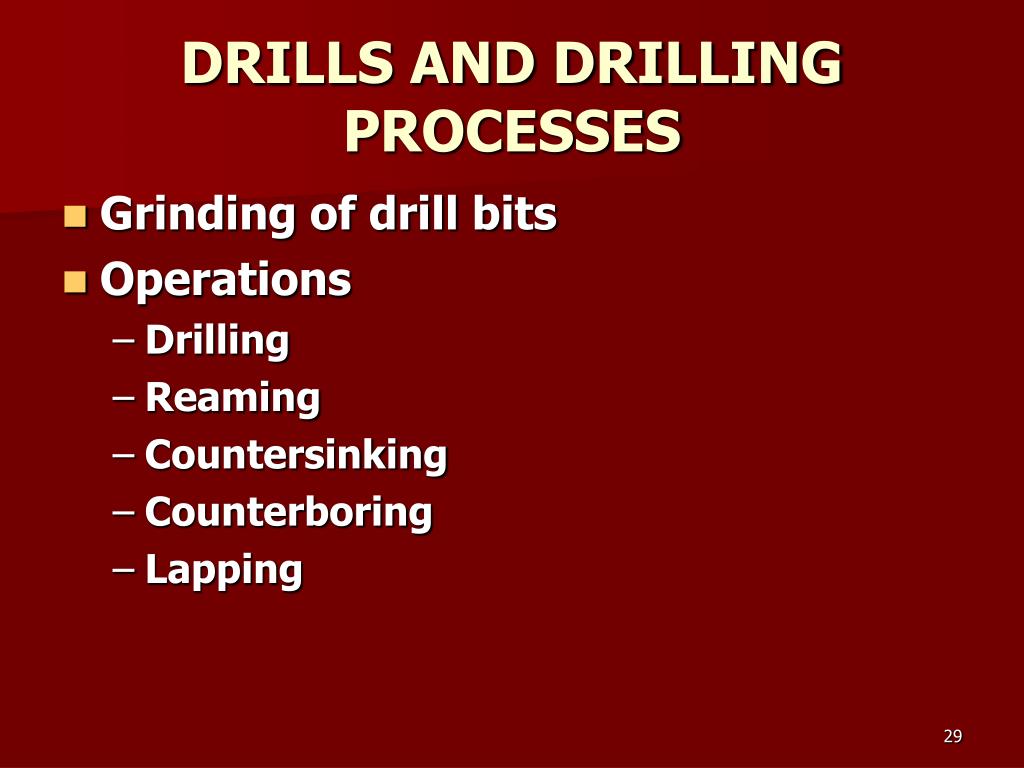 DRILLS AND DRILLING PROCESSES

- Grinding of drill bits
- Operations
  – Drilling
  – Reaming
  – Countersinking
  – Counterboring
  – Lapping

29